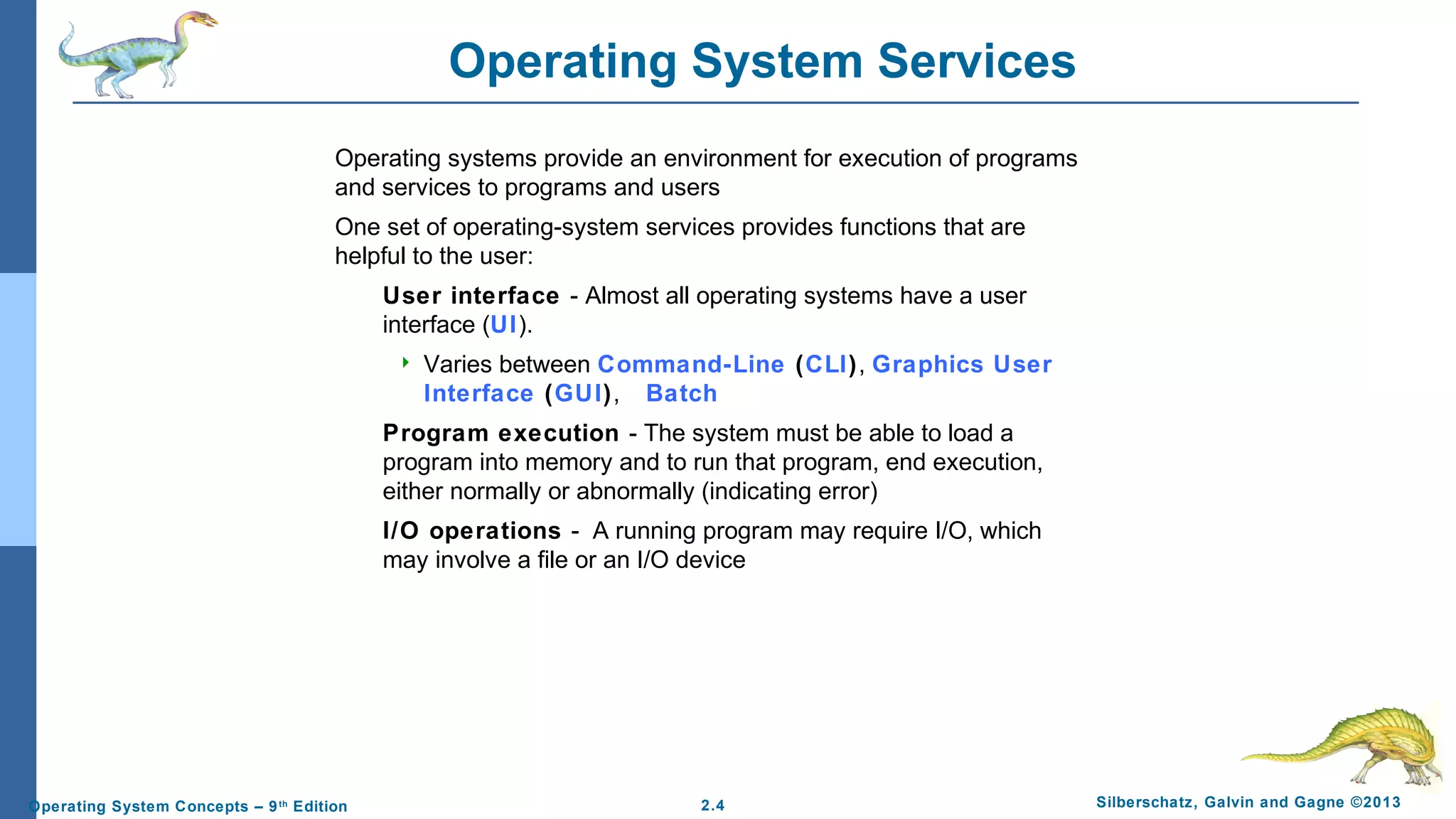 Operating System Services

Operating systems provide an environment for execution of programs and services to programs and users

One set of operating-system services provides functions that are helpful to the user:

User interface - Almost all operating systems have a user interface (UI).

Varies between Command-Line (CLI), Graphics User Interface (GUI), Batch

Program execution - The system must be able to load a program into memory and to run that program, end execution, either normally or abnormally (indicating error)

I/O operations - A running program may require I/O, which may involve a file or an I/O device

Operating System Concepts – 9th Edition 2.4 Silberschatz, Galvin and Gagne ©2013